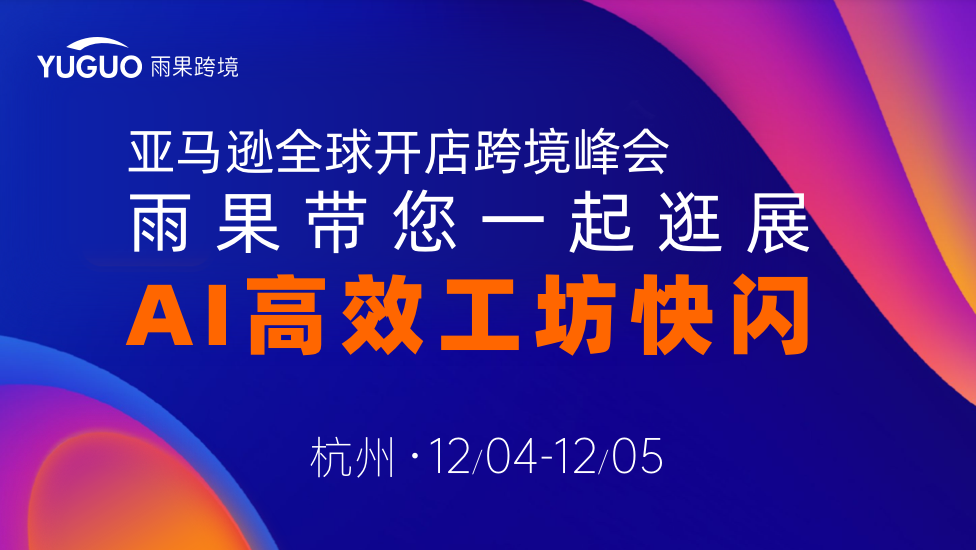 YUGUO 雨果跨境

亚马逊全球开店跨境峰会
雨果带您一起逛展
AI高效工坊快闪

杭州 · 12/04-12/05